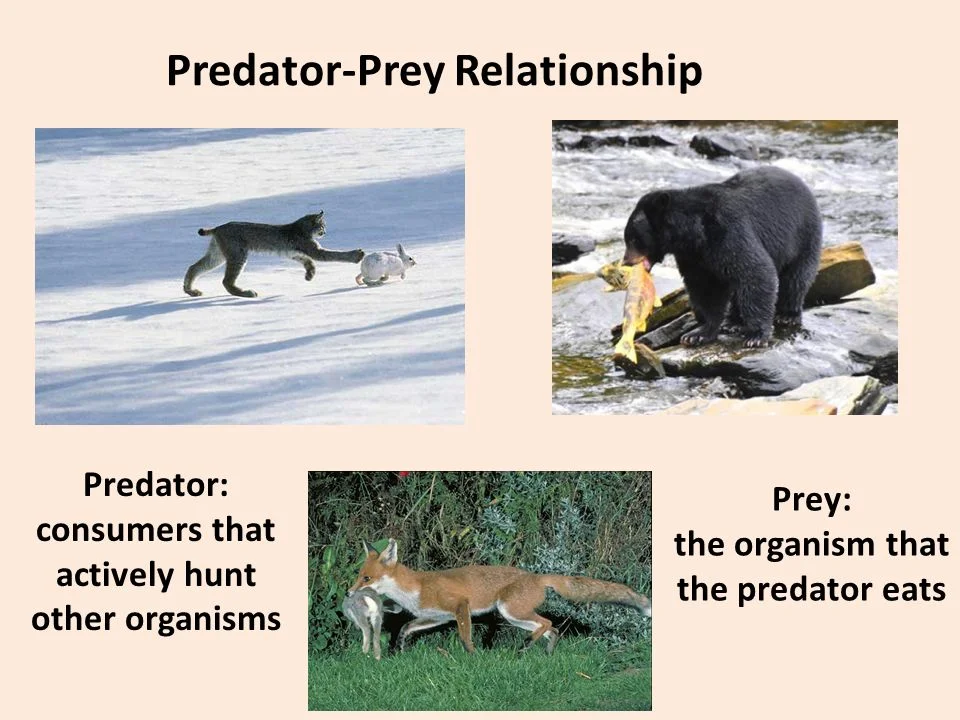 Predator-Prey Relationship

Predator:
consumers that actively hunt other organisms

Prey:
the organism that the predator eats